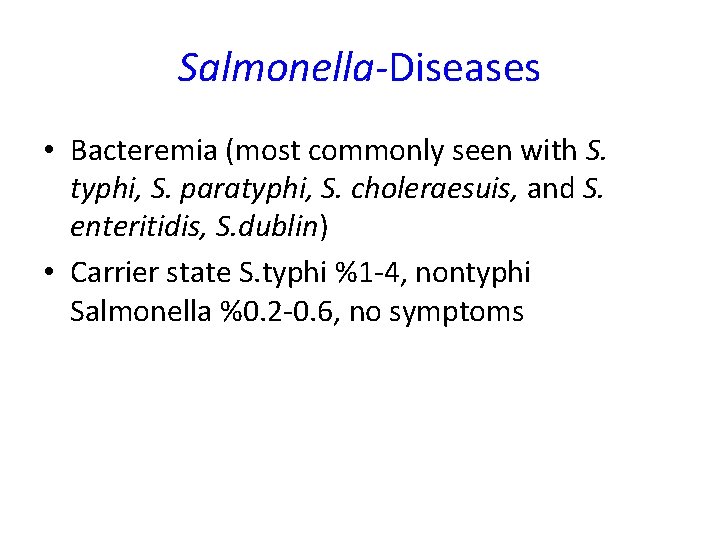 Salmonella-Diseases

• Bacteremia (most commonly seen with S. typhi, S. paratyphi, S. choleraesuis, and S. enteritidis, S.dublin)

• Carrier state S.typhi %1-4, nontyphi Salmonella %0.2-0.6, no symptoms